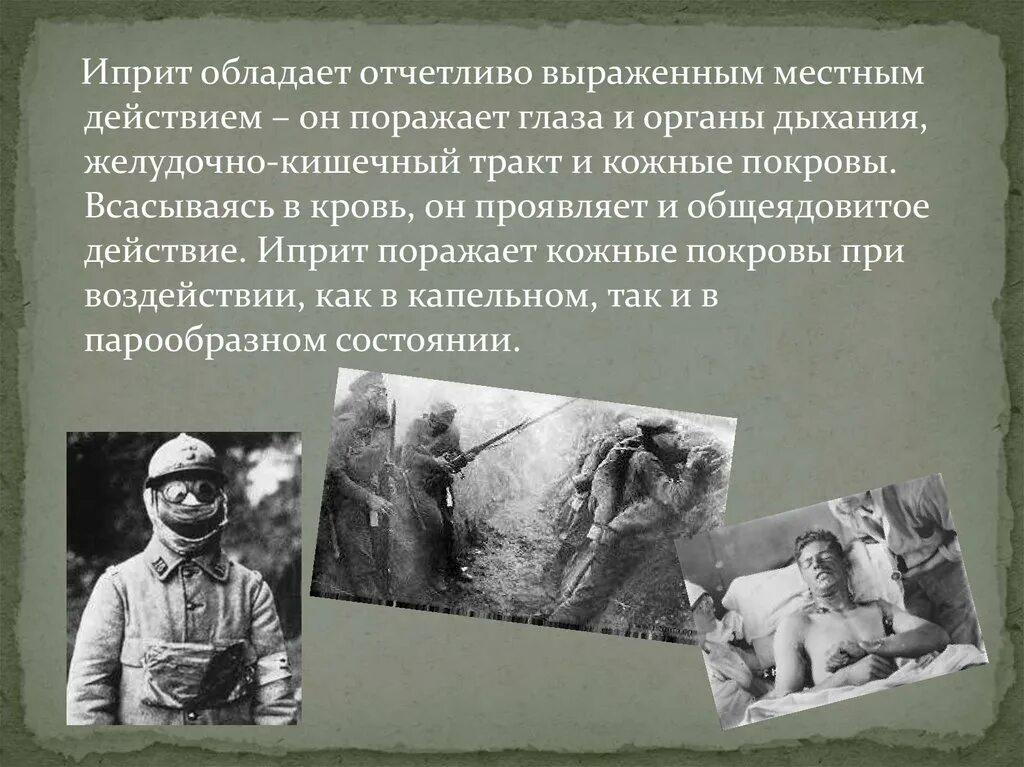 Иприт обладает отчетливо выраженным местным действием – он поражает глаза и органы дыхания, желудочно-кишечный тракт и кожные покровы. Всасываясь в кровь, он проявляет и общеядовитое действие. Иприт поражает кожные покровы при воздействии, как в капельном, так и в парообразном состоянии.